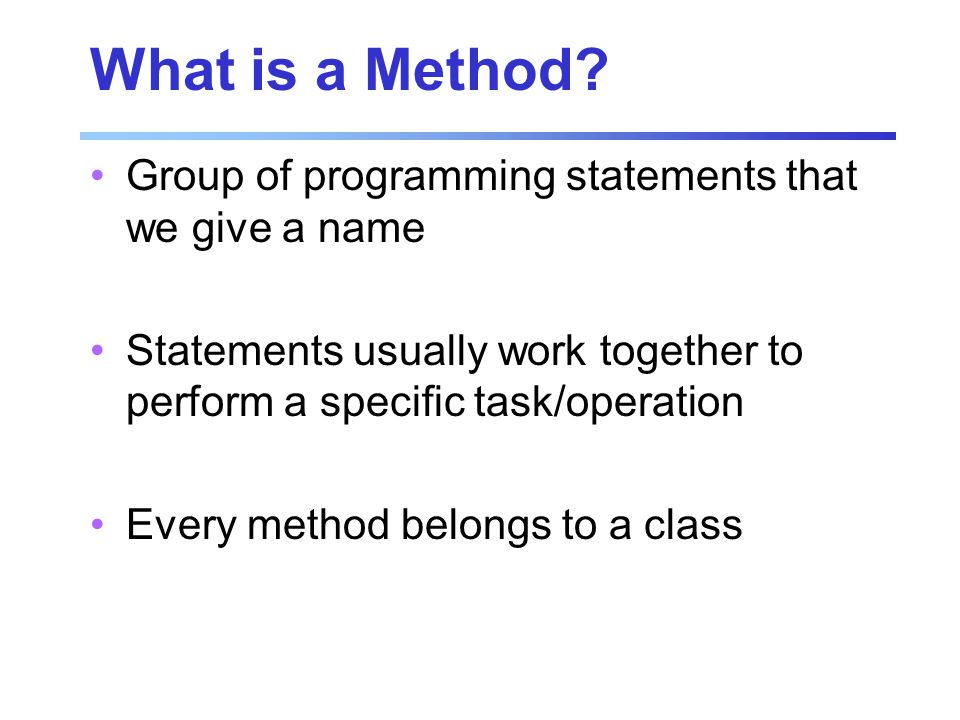 What is a Method?

• Group of programming statements that we give a name

• Statements usually work together to perform a specific task/operation

• Every method belongs to a class